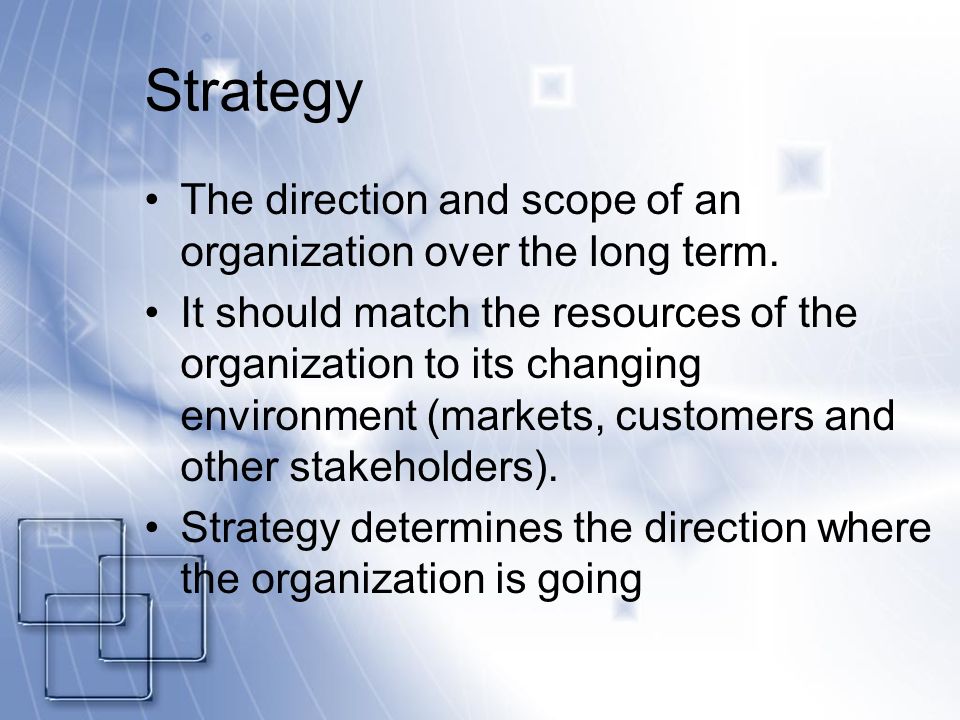 Strategy

• The direction and scope of an organization over the long term.
• It should match the resources of the organization to its changing environment (markets, customers and other stakeholders).
• Strategy determines the direction where the organization is going